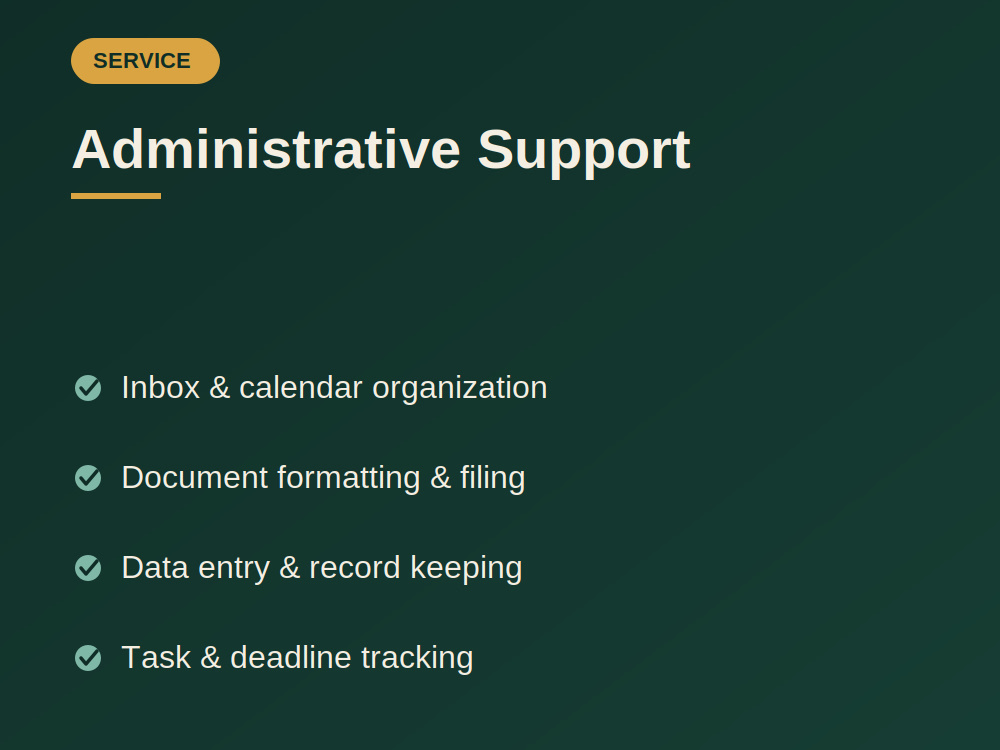 SERVICE

Administrative Support

Inbox & calendar organization

Document formatting & filing

Data entry & record keeping

Task & deadline tracking